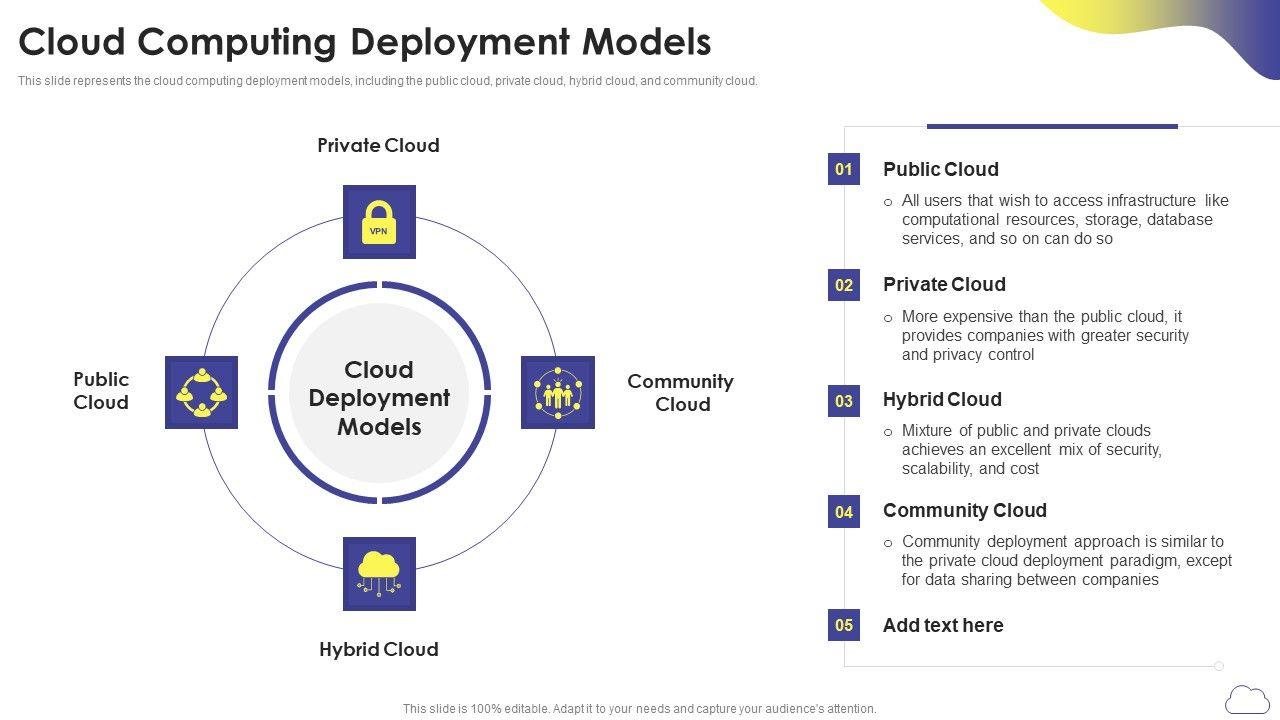 Cloud Computing Deployment Models

This slide represents the cloud computing deployment models, including the public cloud, private cloud, hybrid cloud, and community cloud.

Private Cloud

VPN

Public Cloud

Cloud Deployment Models

Community Cloud

Hybrid Cloud

01 Public Cloud

o All users that wish to access infrastructure like computational resources, storage, database services, and so on can do so

02 Private Cloud

o More expensive than the public cloud, it provides companies with greater security and privacy control

03 Hybrid Cloud

o Mixture of public and private clouds achieves an excellent mix of security, scalability, and cost

04 Community Cloud

o Community deployment approach is similar to the private cloud deployment paradigm, except for data sharing between companies

05 Add text here

This slide is 100% editable. Adapt it to your needs and capture your audience's attention.